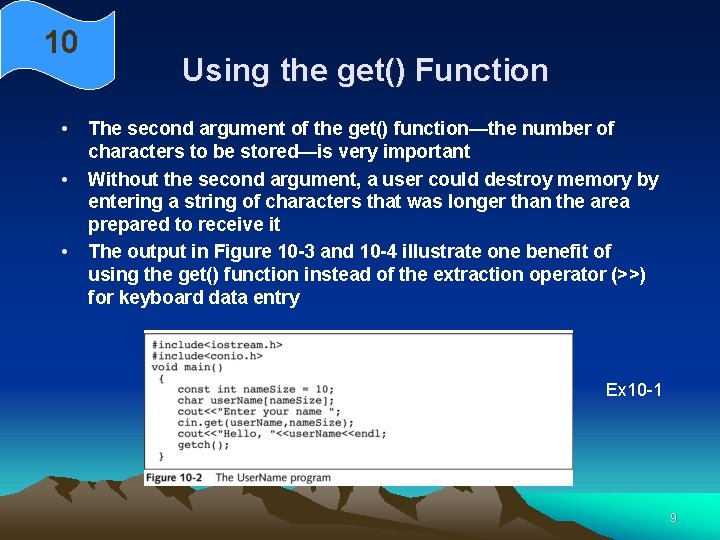 10

Using the get() Function

• The second argument of the get() function—the number of characters to be stored—is very important

• Without the second argument, a user could destroy memory by entering a string of characters that was longer than the area prepared to receive it

• The output in Figure 10-3 and 10-4 illustrate one benefit of using the get() function instead of the extraction operator (>>) for keyboard data entry

#include<iostream.h>
#include<conio.h>
void main()
 {
    const int nameSize = 10;
    char userName[nameSize];
    cout<<"Enter your name ";
    cin.get(userName,nameSize);
    cout<<"Hello, "<<userName<<endl;
    getch();
 }

Figure 10-2 The UserName program

Ex10-1

9